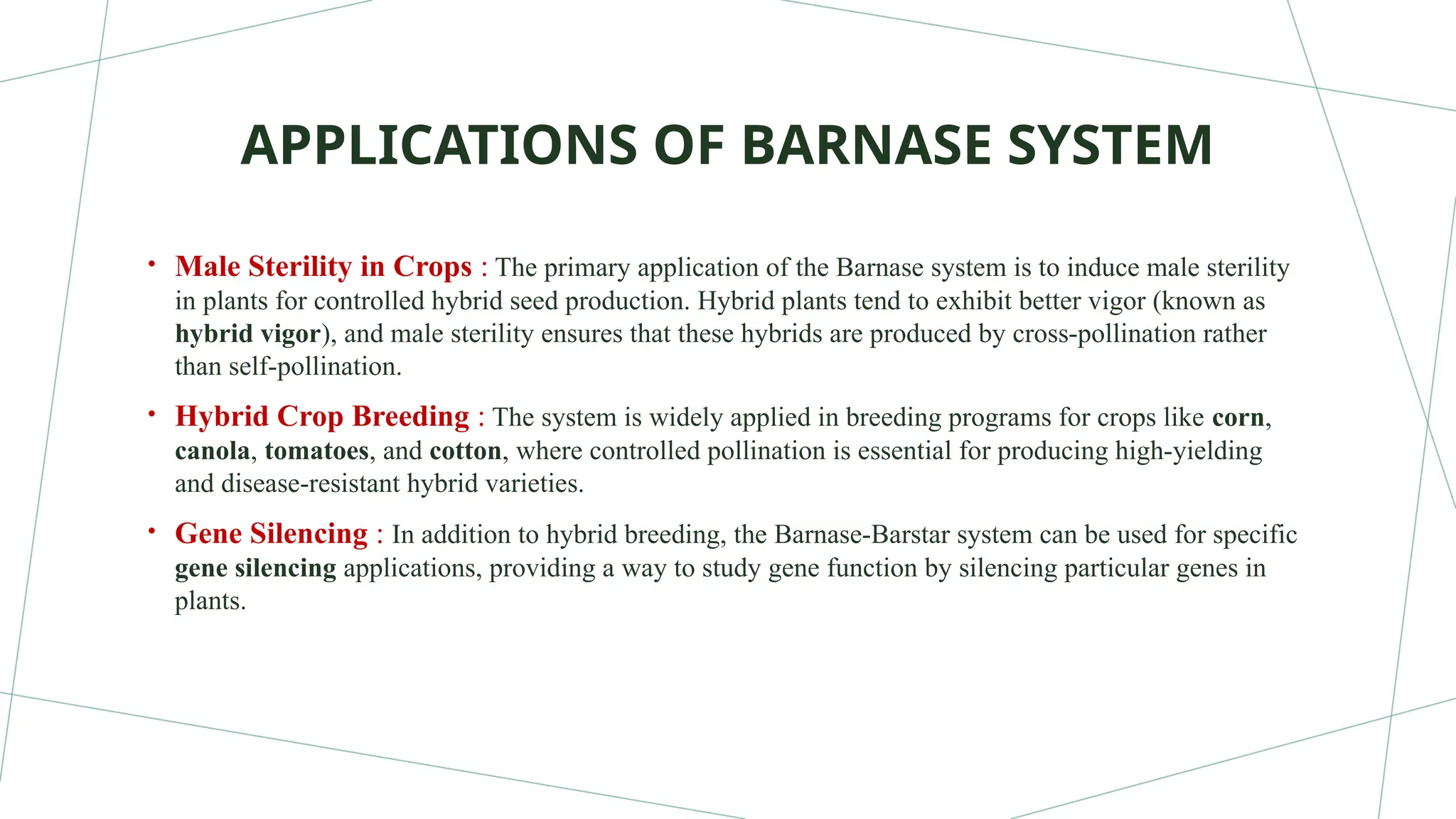 APPLICATIONS OF BARNASE SYSTEM

• Male Sterility in Crops : The primary application of the Barnase system is to induce male sterility in plants for controlled hybrid seed production. Hybrid plants tend to exhibit better vigor (known as hybrid vigor), and male sterility ensures that these hybrids are produced by cross-pollination rather than self-pollination.

• Hybrid Crop Breeding : The system is widely applied in breeding programs for crops like corn, canola, tomatoes, and cotton, where controlled pollination is essential for producing high-yielding and disease-resistant hybrid varieties.

• Gene Silencing : In addition to hybrid breeding, the Barnase-Barstar system can be used for specific gene silencing applications, providing a way to study gene function by silencing particular genes in plants.